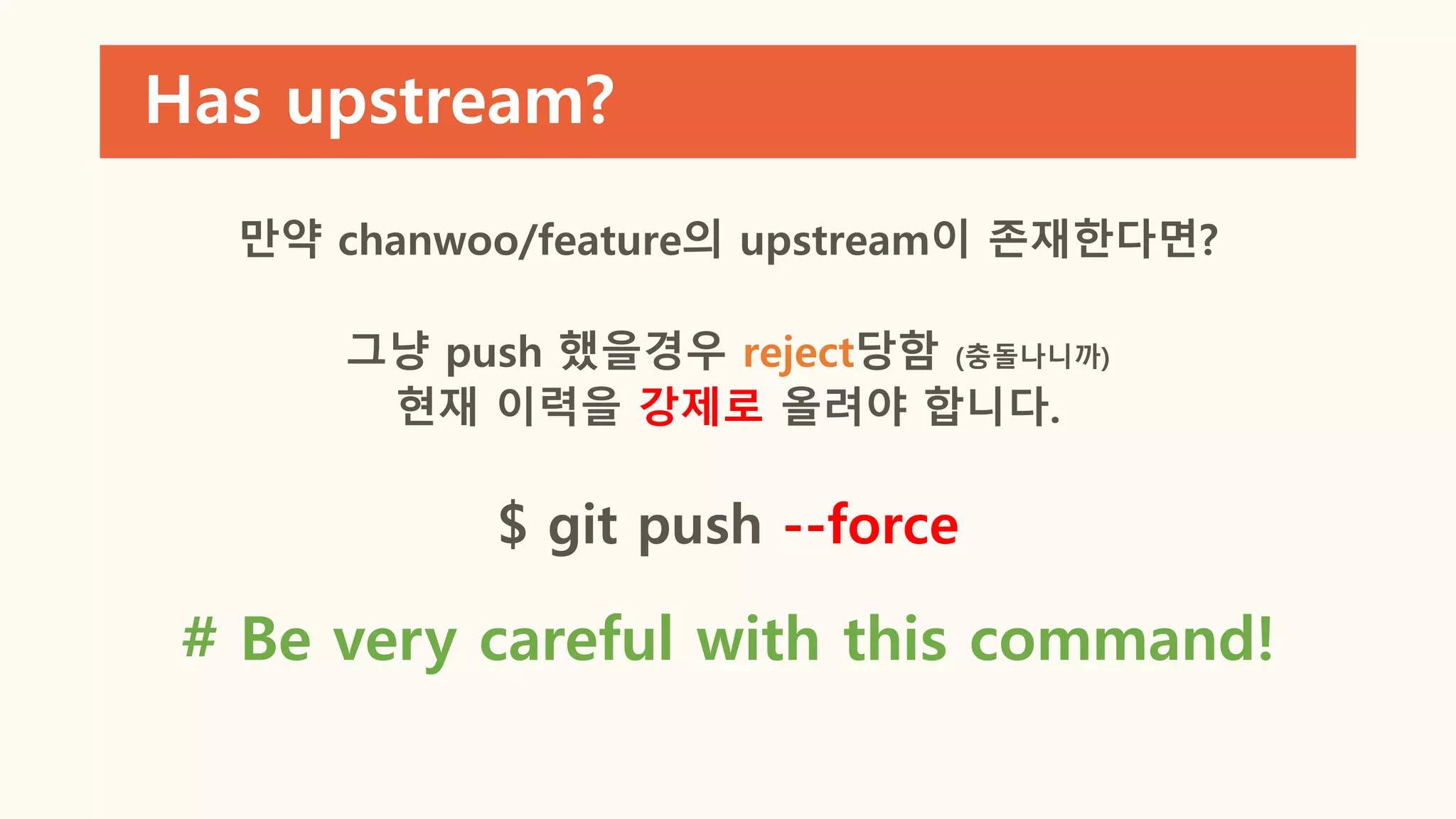 Has upstream?

만약 chanwoo/feature의 upstream이 존재한다면?

그냥 push 했을경우 reject당함 (충돌나니까)
현재 이력을 강제로 올려야 합니다.

$ git push --force

# Be very careful with this command!